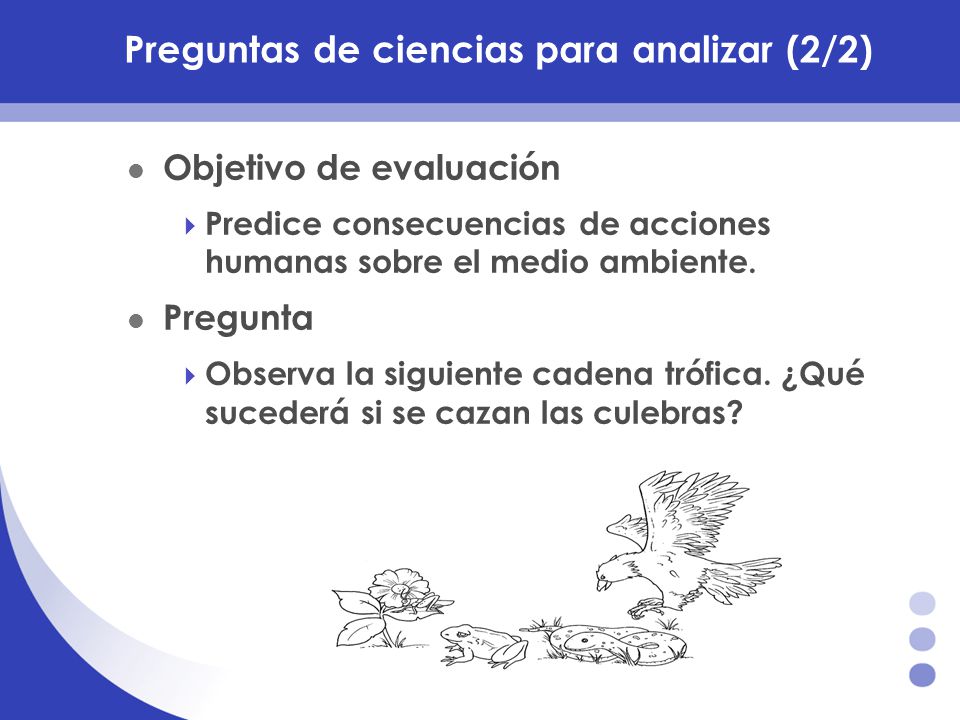 Preguntas de ciencias para analizar (2/2)

Objetivo de evaluación

Predice consecuencias de acciones humanas sobre el medio ambiente.

Pregunta

Observa la siguiente cadena trófica. ¿Qué sucederá si se cazan las culebras?